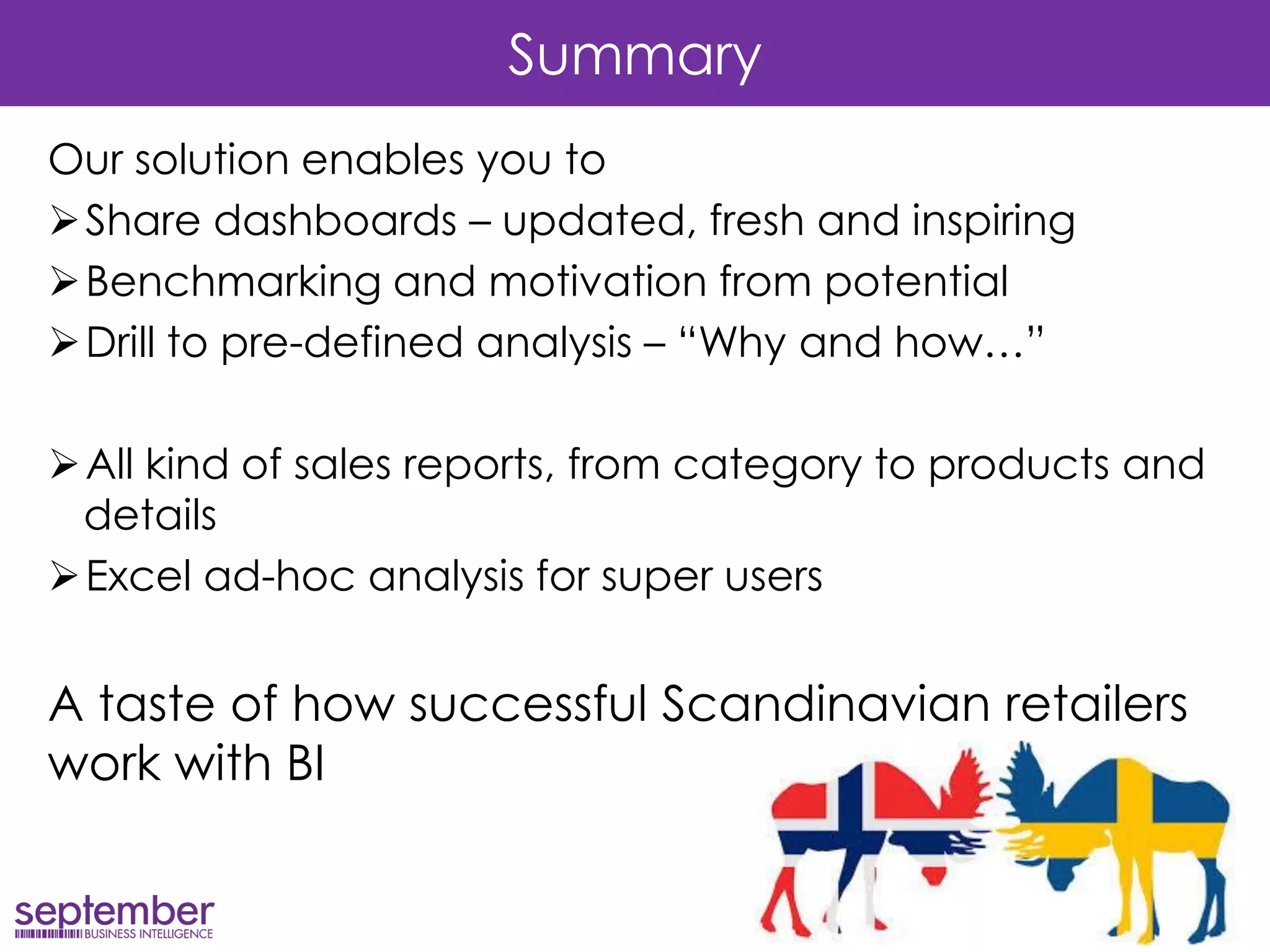 Summary

Our solution enables you to

➢ Share dashboards – updated, fresh and inspiring

➢ Benchmarking and motivation from potential

➢ Drill to pre-defined analysis – “Why and how…”

➢ All kind of sales reports, from category to products and details

➢ Excel ad-hoc analysis for super users

A taste of how successful Scandinavian retailers work with BI

september
BUSINESS INTELLIGENCE